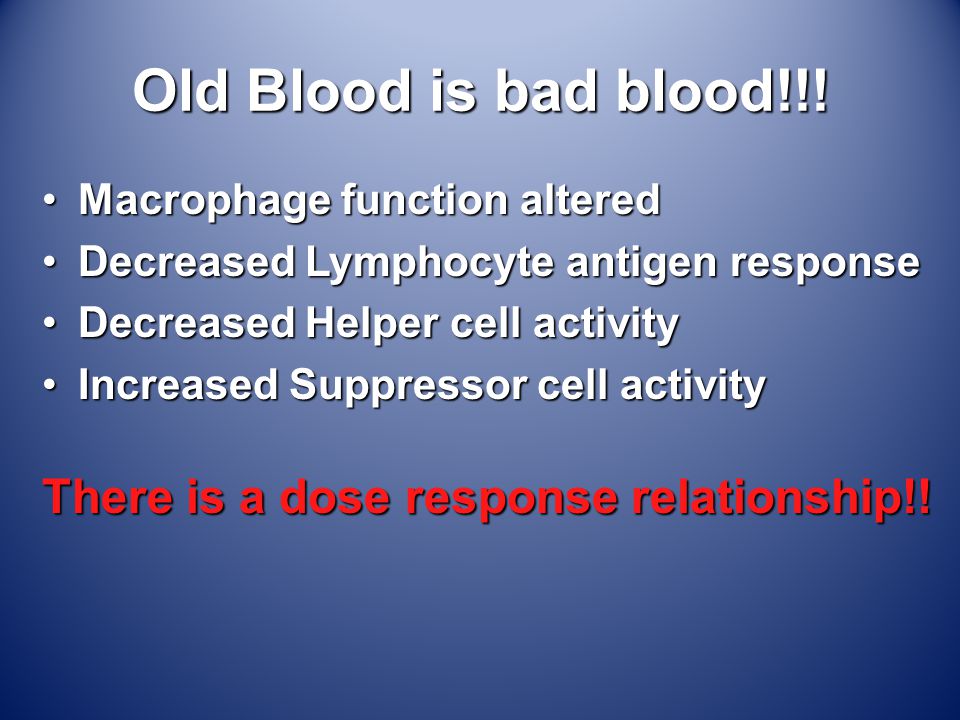 Old Blood is bad blood!!!

• Macrophage function altered
• Decreased Lymphocyte antigen response
• Decreased Helper cell activity
• Increased Suppressor cell activity

There is a dose response relationship!!